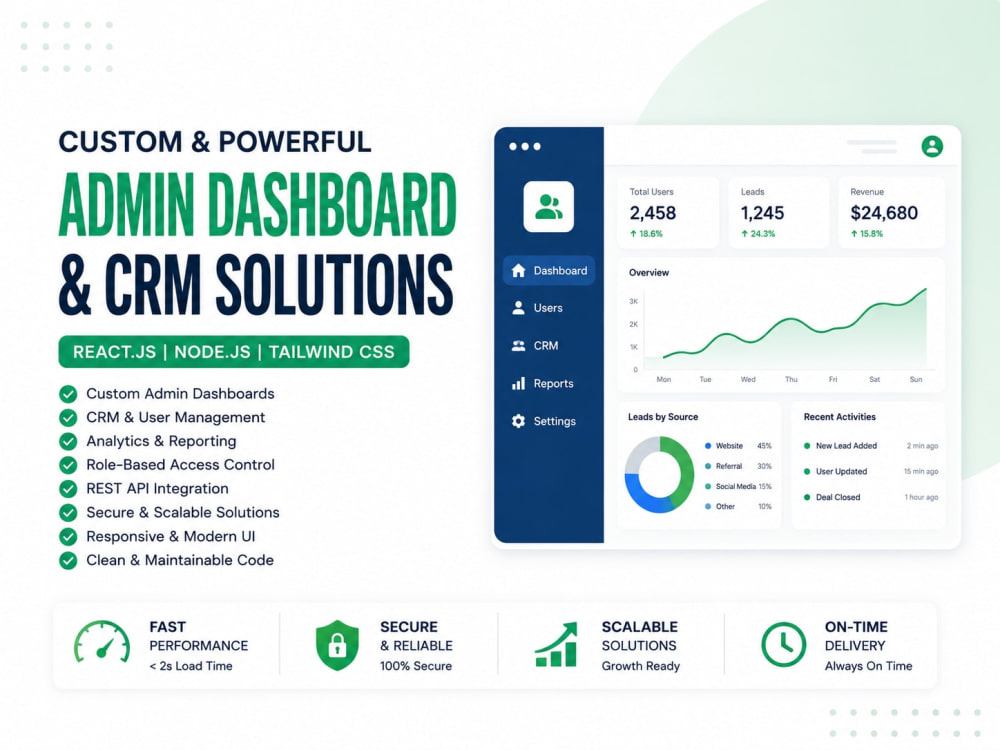 CUSTOM & POWERFUL
ADMIN DASHBOARD
& CRM SOLUTIONS

REACT.JS | NODE.JS | TAILWIND CSS

Custom Admin Dashboards
CRM & User Management
Analytics & Reporting
Role-Based Access Control
REST API Integration
Secure & Scalable Solutions
Responsive & Modern UI
Clean & Maintainable Code

Dashboard
Users
CRM
Reports
Settings

Total Users
2,458
↑ 18.6%

Leads
1,245
↑ 24.3%

Revenue
$24,680
↑ 15.8%

Overview
3K
2K
1K
0
Mon Tue Wed Thu Fri Sat Sun

Leads by Source
Website 45%
Referral 30%
Social Media 15%
Other 10%

Recent Activities
New Lead Added 2 min ago
User Updated 15 min ago
Deal Closed 1 hour ago

FAST
PERFORMANCE
< 2s Load Time

SECURE
& RELIABLE
100% Secure

SCALABLE
SOLUTIONS
Growth Ready

ON-TIME
DELIVERY
Always On Time